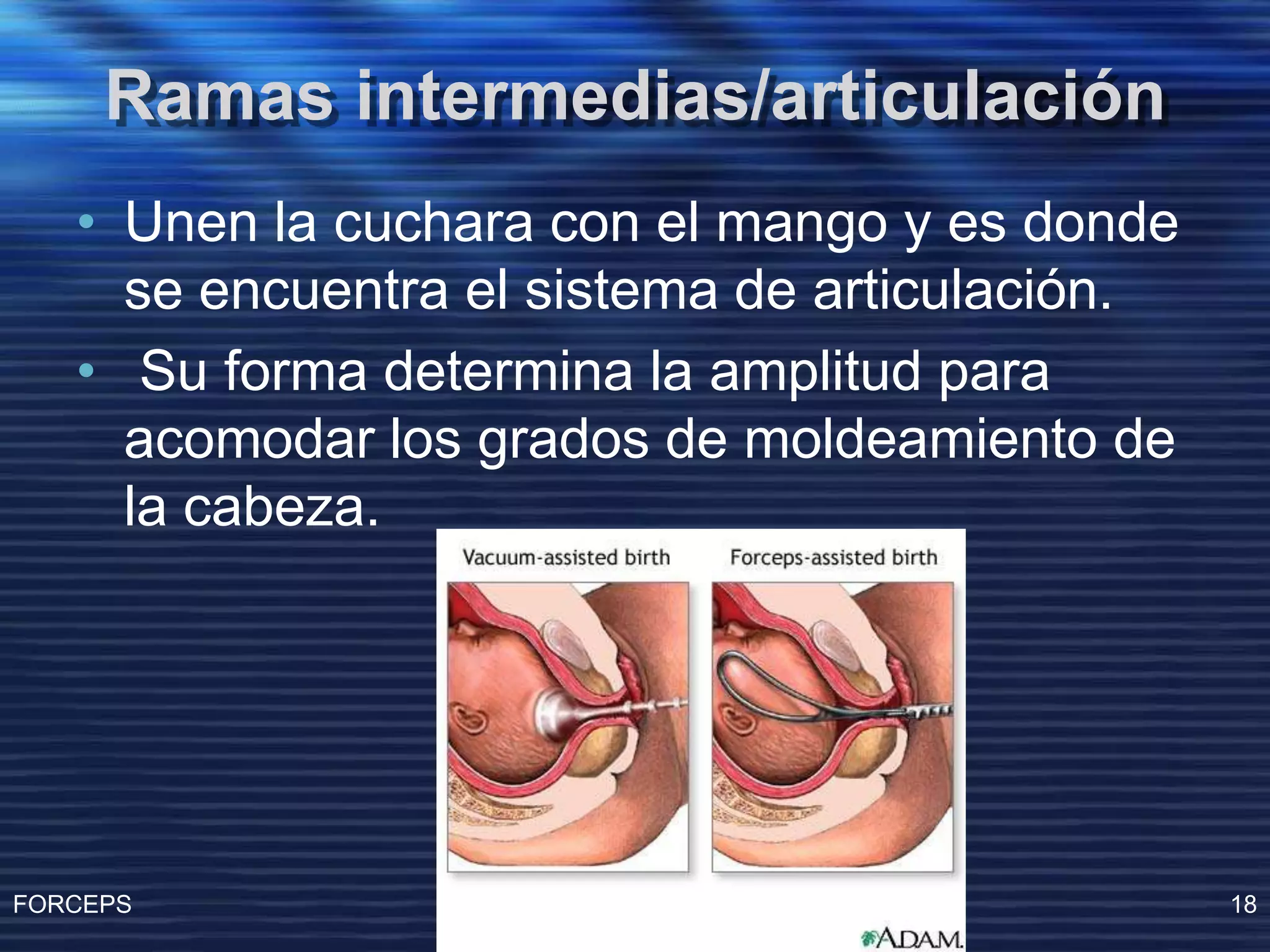 Ramas intermedias/articulación

• Unen la cuchara con el mango y es donde se encuentra el sistema de articulación.
• Su forma determina la amplitud para acomodar los grados de moldeamiento de la cabeza.

Vacuum-assisted birth

Forceps-assisted birth

ADAM.

FORCEPS

18